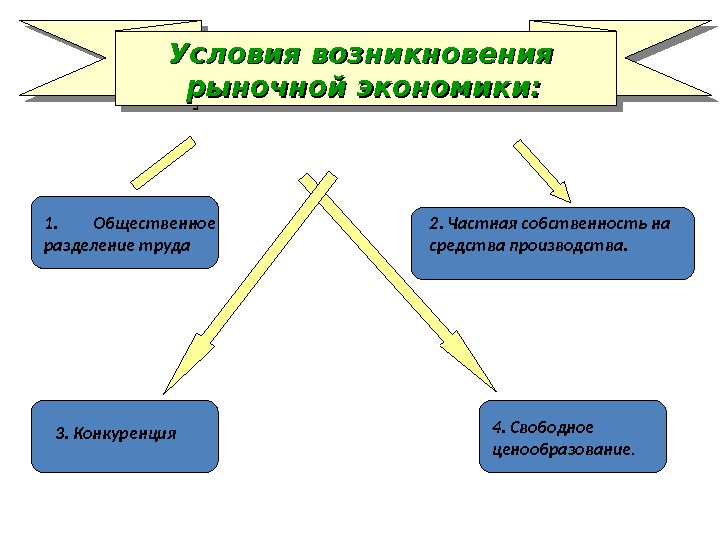 Условия возникновения рыночной экономики:

1. Общественное разделение труда

2. Частная собственность на средства производства.

3. Конкуренция

4. Свободное ценообразование.